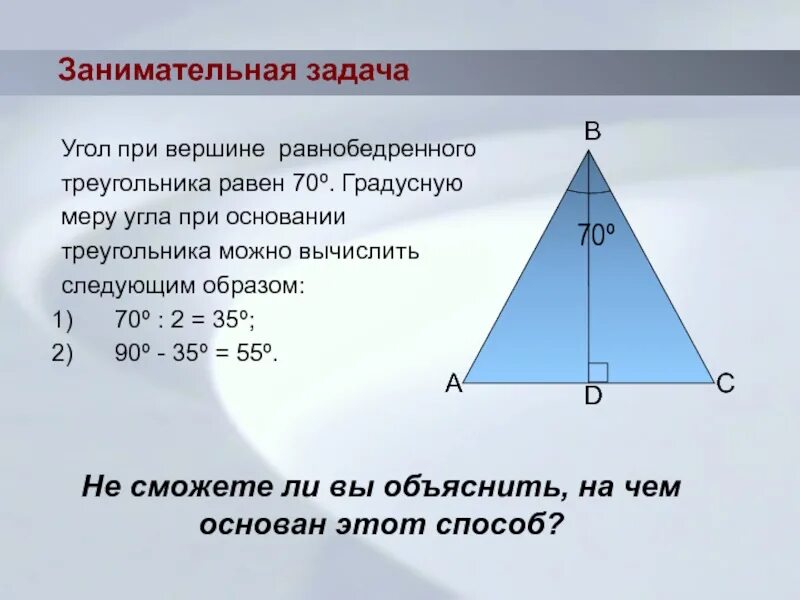 Занимательная задача

Угол при вершине равнобедренного треугольника равен 70º. Градусную меру угла при основании треугольника можно вычислить следующим образом:
1) 70º : 2 = 35º;
2) 90º - 35º = 55º.

B
70º
A
D
C

Не сможете ли вы объяснить, на чем основан этот способ?